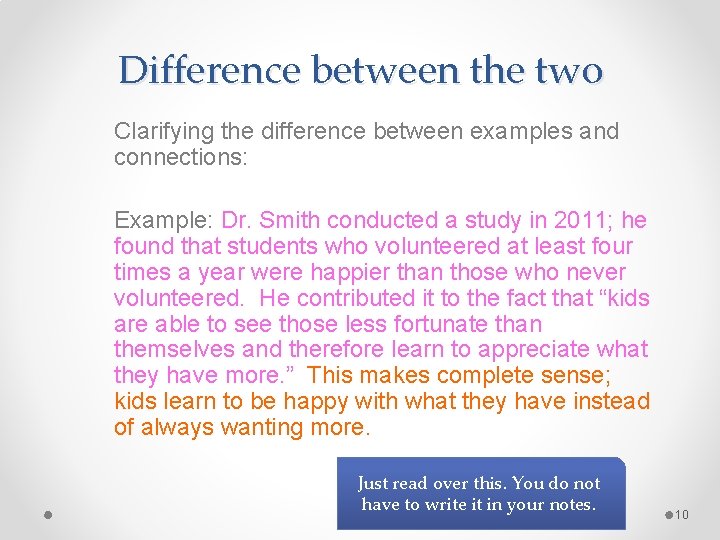 Difference between the two

Clarifying the difference between examples and connections:

Example: Dr. Smith conducted a study in 2011; he found that students who volunteered at least four times a year were happier than those who never volunteered. He contributed it to the fact that “kids are able to see those less fortunate than themselves and therefore learn to appreciate what they have more.” This makes complete sense; kids learn to be happy with what they have instead of always wanting more.

Just read over this. You do not have to write it in your notes.

10